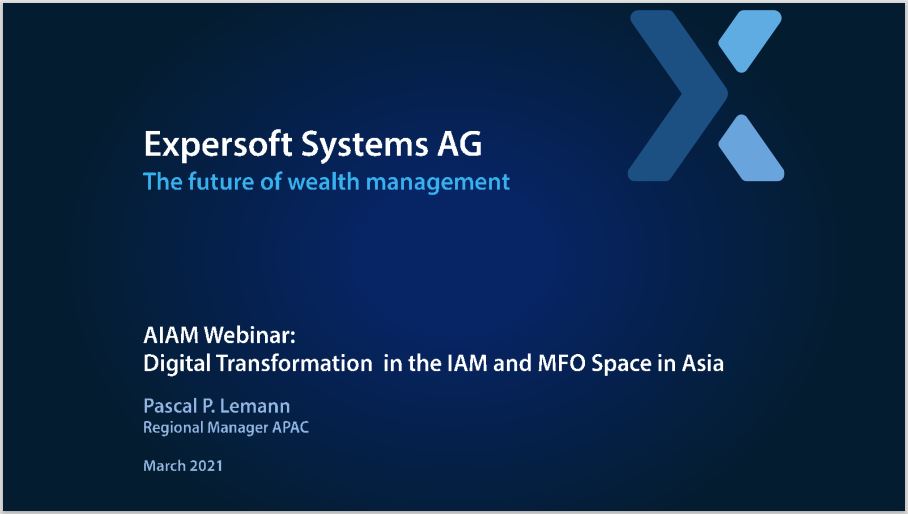 Expersoft Systems AG
The future of wealth management

AIAM Webinar:
Digital Transformation  in the IAM and MFO Space in Asia

Pascal P. Lemann
Regional Manager APAC

March 2021